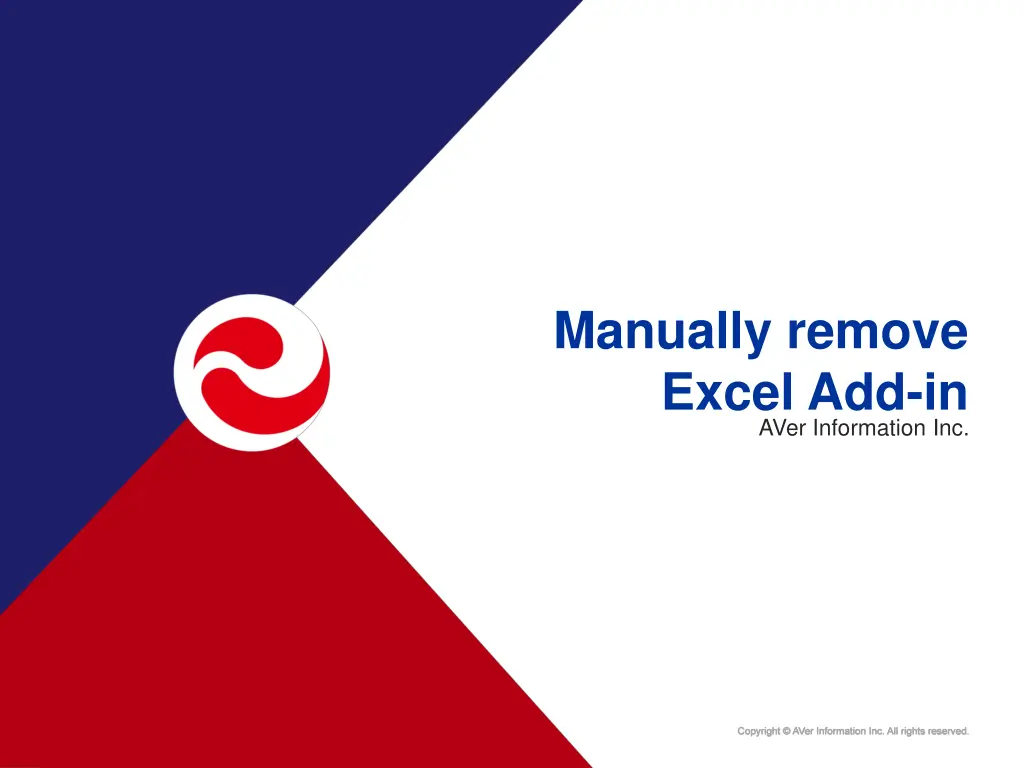 Manually remove Excel Add-in

AVer Information Inc.

Copyright © AVer Information Inc. All rights reserved.